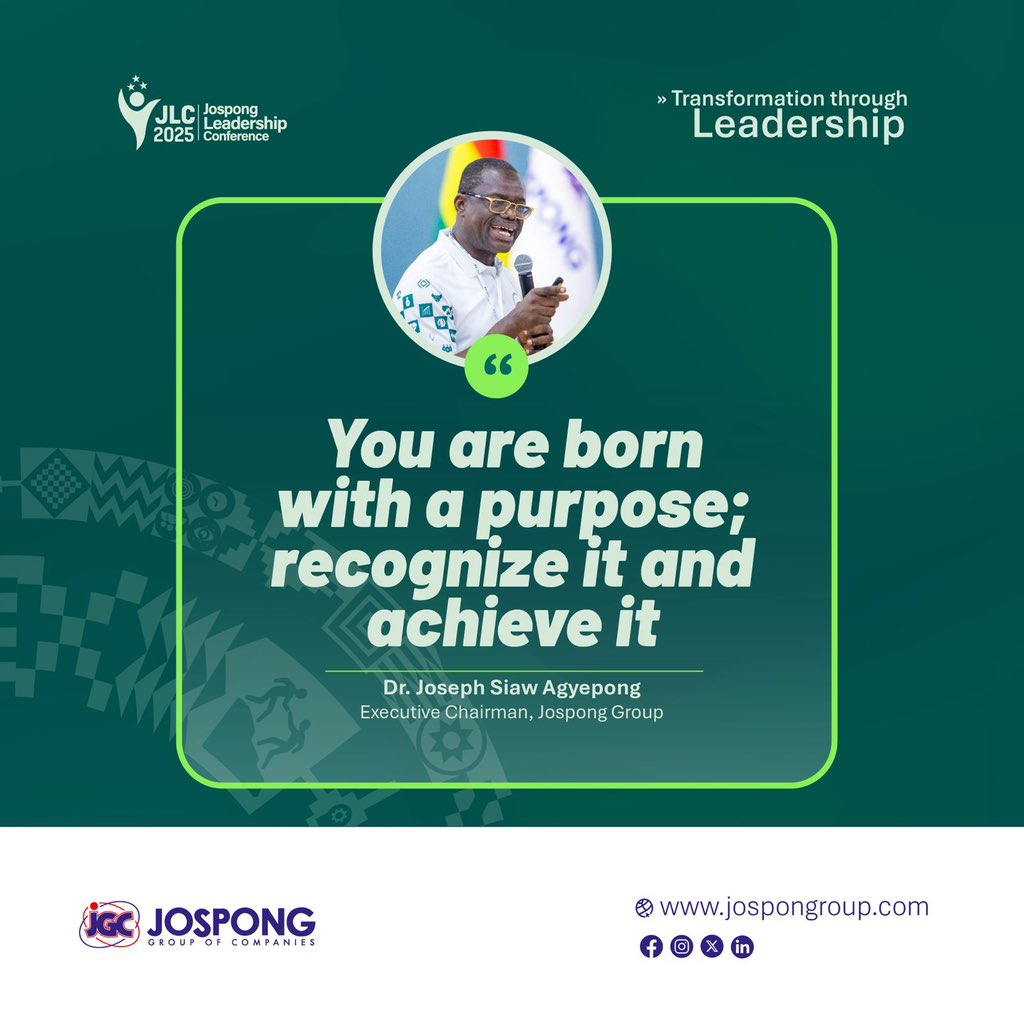 JLC 2025 Jospong Leadership Conference

» Transformation through Leadership

“

You are born with a purpose; recognize it and achieve it

Dr. Joseph Siaw Agyepong
Executive Chairman, Jospong Group

JGC JOSPONG GROUP OF COMPANIES

www.jospongroup.com